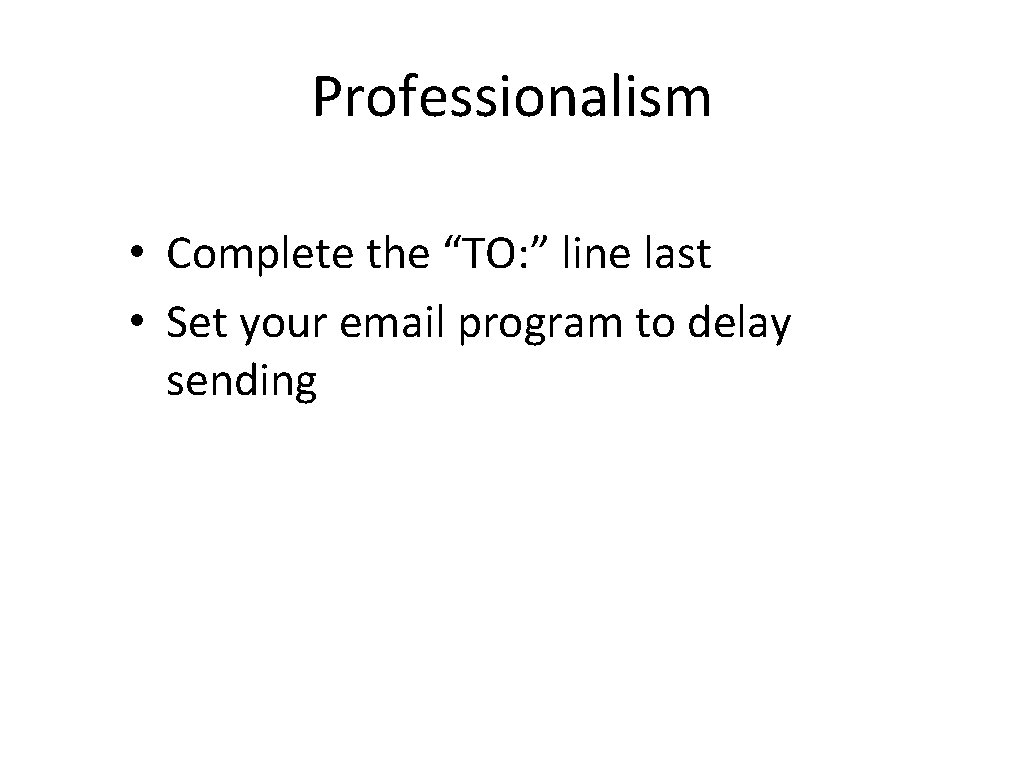 Professionalism

• Complete the “TO:” line last
• Set your email program to delay sending